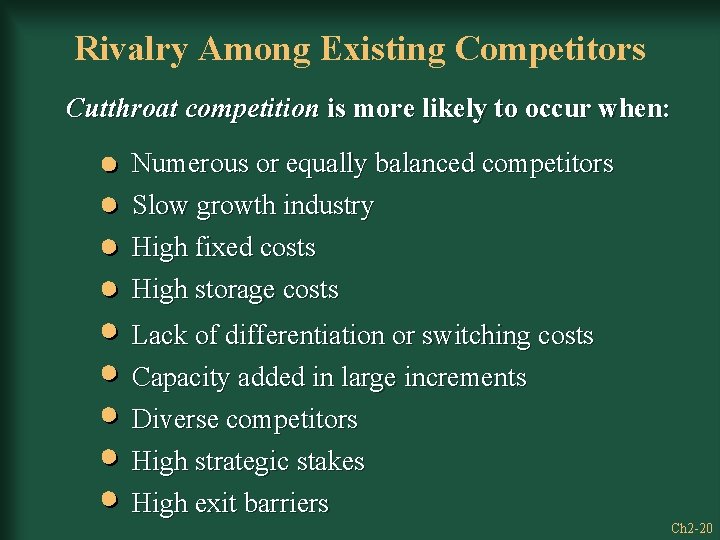 Rivalry Among Existing Competitors

Cutthroat competition is more likely to occur when:

- Numerous or equally balanced competitors
- Slow growth industry
- High fixed costs
- High storage costs
- Lack of differentiation or switching costs
- Capacity added in large increments
- Diverse competitors
- High strategic stakes
- High exit barriers

Ch2-20